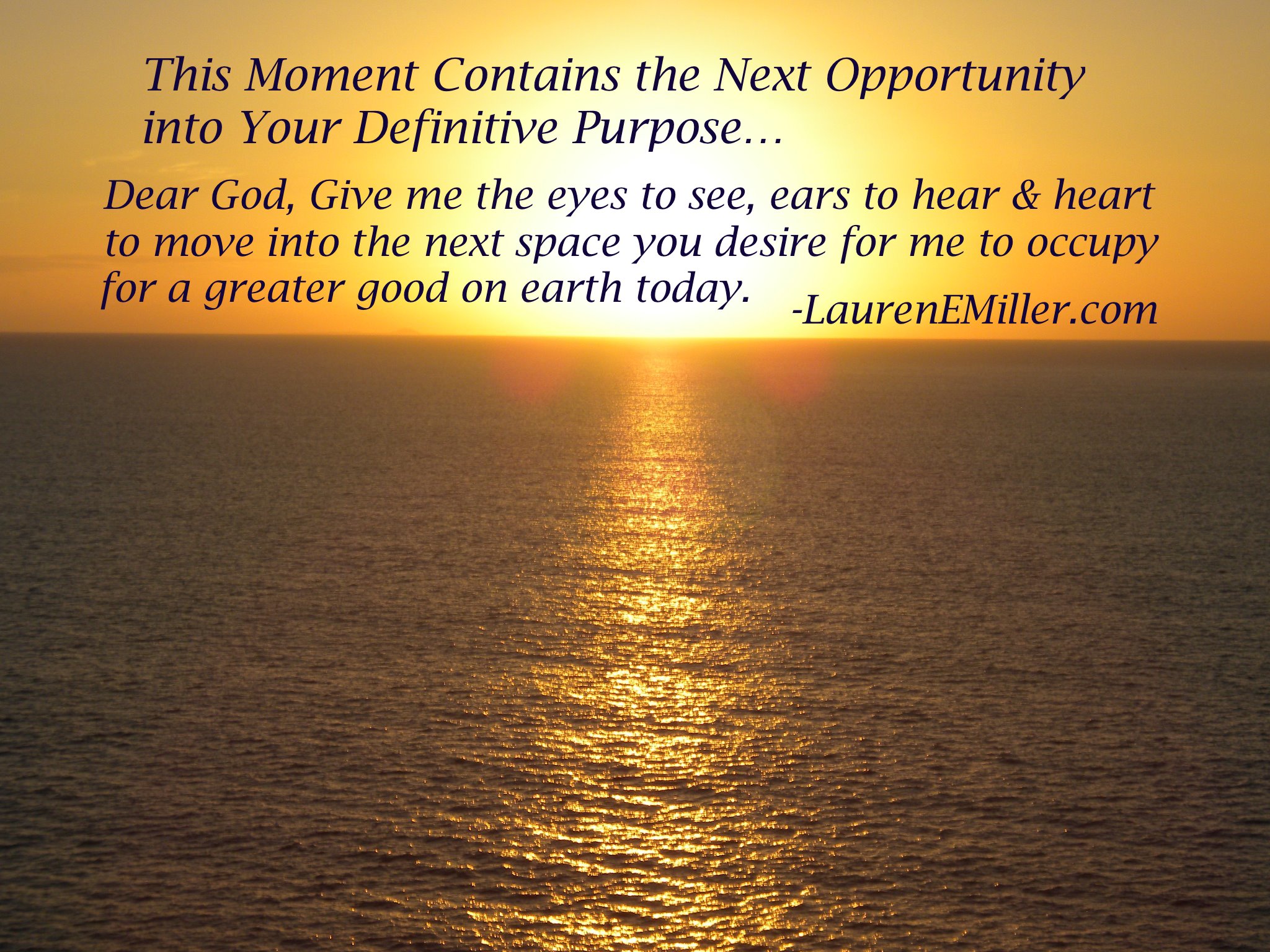 This Moment Contains the Next Opportunity into Your Definitive Purpose…

Dear God, Give me the eyes to see, ears to hear & heart to move into the next space you desire for me to occupy for a greater good on earth today.

-LaurenEMiller.com